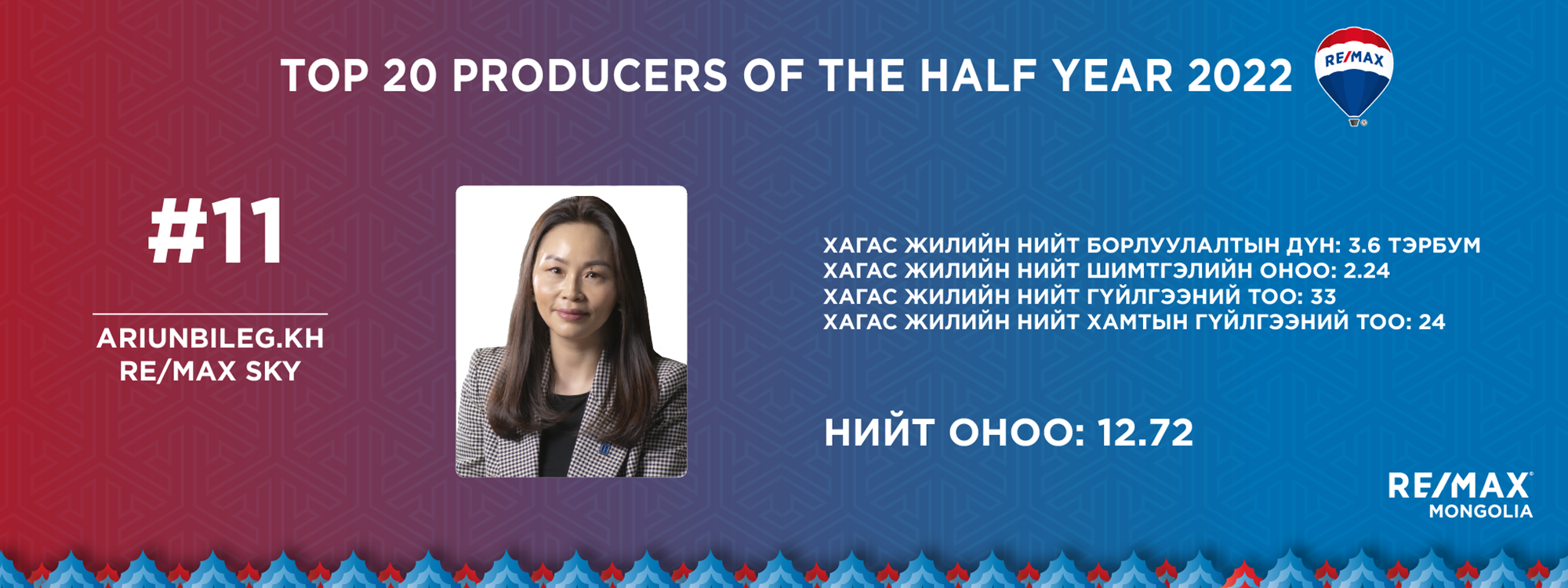 TOP 20 PRODUCERS OF THE HALF YEAR 2022

RE/MAX

#11

ARIUNBILEG.KH
RE/MAX SKY

ХАГАС ЖИЛИЙН НИЙТ БОРЛУУЛАЛТЫН ДҮН: 3.6 ТЭРБУМ
ХАГАС ЖИЛИЙН НИЙТ ШИМТГЭЛИЙН ОНОО: 2.24
ХАГАС ЖИЛИЙН НИЙТ ГҮЙЛГЭЭНИЙ ТОО: 33
ХАГАС ЖИЛИЙН НИЙТ ХАМТЫН ГҮЙЛГЭЭНИЙ ТОО: 24

НИЙТ ОНОО: 12.72

RE/MAX
MONGOLIA